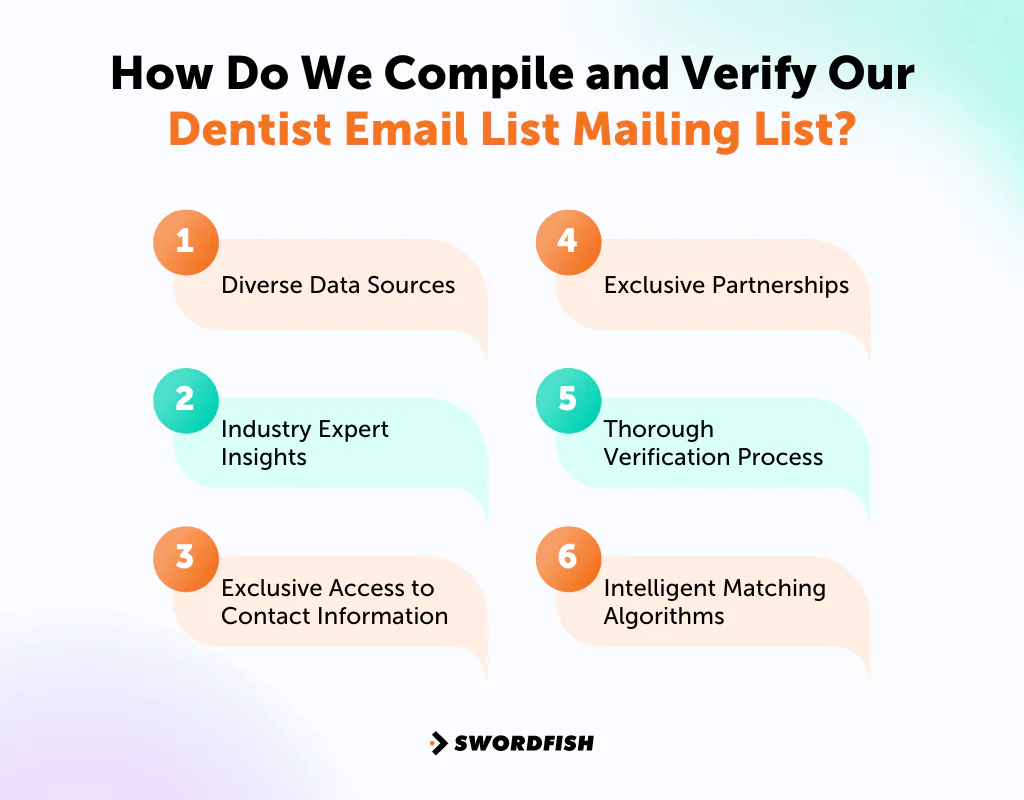 How Do We Compile and Verify Our Dentist Email List Mailing List?

1
Diverse Data Sources

2
Industry Expert Insights

3
Exclusive Access to Contact Information

4
Exclusive Partnerships

5
Thorough Verification Process

6
Intelligent Matching Algorithms

SWORDFISH